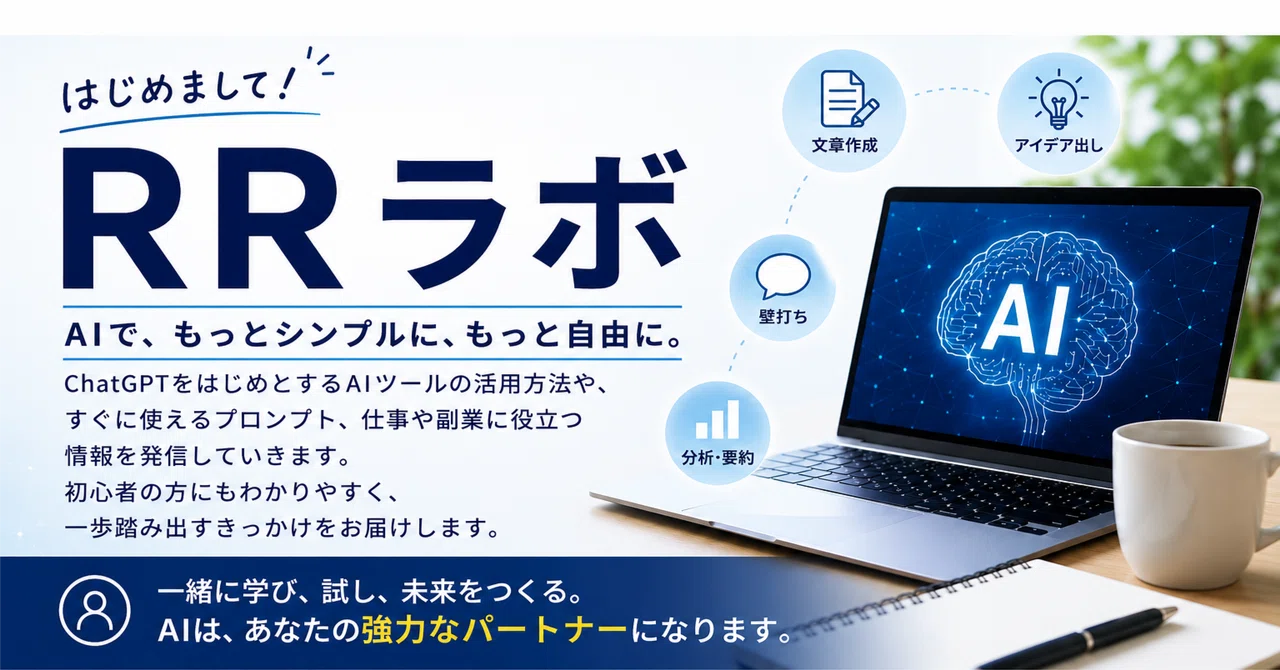 はじめまして!

RRラボ

AIで、もっとシンプルに、もっと自由に。

ChatGPTをはじめとするAIツールの活用方法や、すぐに使えるプロンプト、仕事や副業に役立つ情報を発信していきます。
初心者の方にもわかりやすく、一歩踏み出すきっかけをお届けします。

文章作成

アイデア出し

壁打ち

分析・要約

AI

一緒に学び、試し、未来をつくる。
AIは、あなたの強力なパートナーになります。